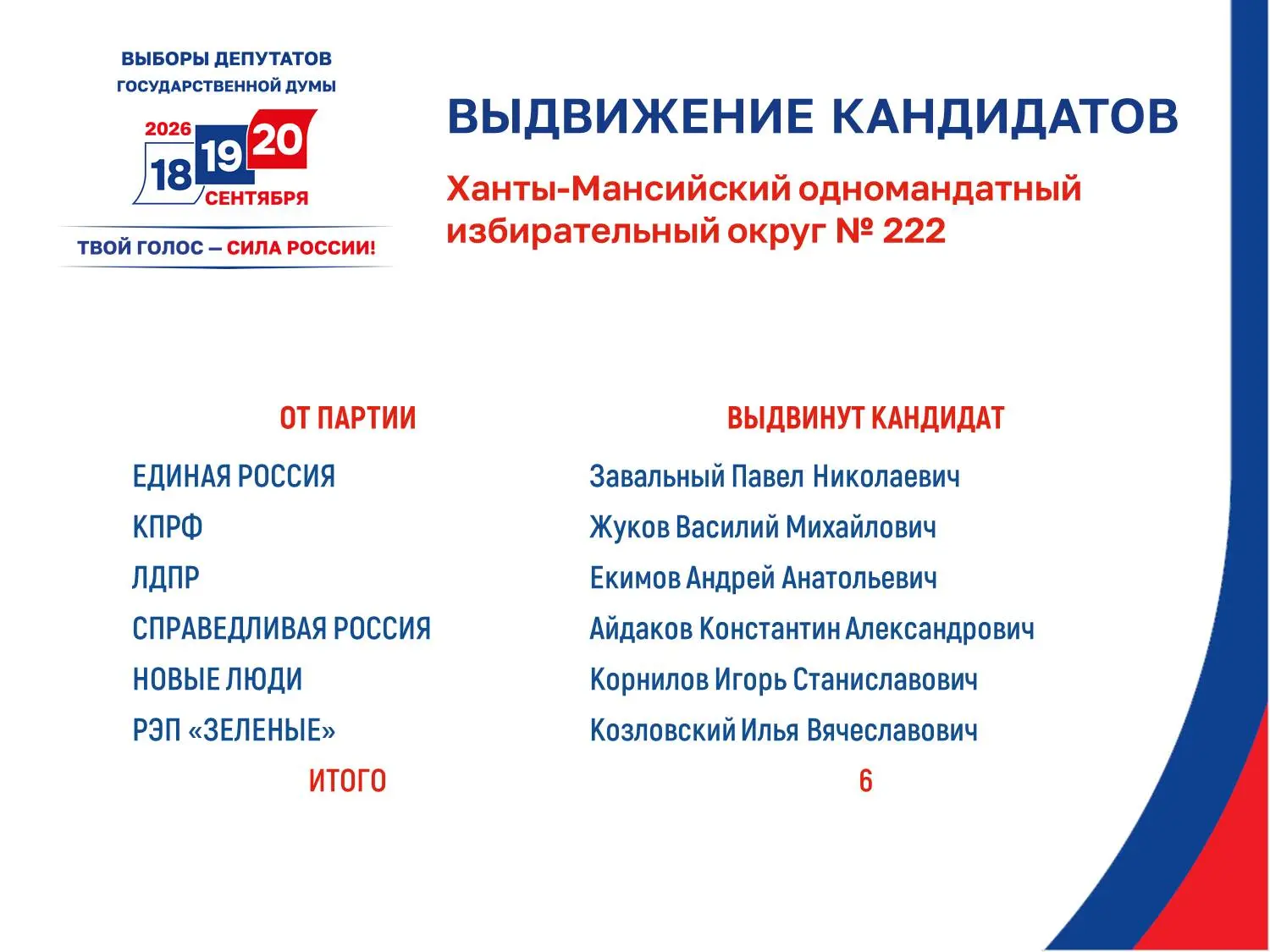 ВЫБОРЫ ДЕПУТАТОВ
ГОСУДАРСТВЕННОЙ ДУМЫ
2026
18 19 20
СЕНТЯБРЯ
ТВОЙ ГОЛОС — СИЛА РОССИИ!

ВЫДВИЖЕНИЕ КАНДИДАТОВ

Ханты-Мансийский одномандатный избирательный округ № 222

| ОТ ПАРТИИ | ВЫДВИНУТ КАНДИДАТ |
|---|---|
| ЕДИНАЯ РОССИЯ | Завальный Павел Николаевич |
| КПРФ | Жуков Василий Михайлович |
| ЛДПР | Екимов Андрей Анатольевич |
| СПРАВЕДЛИВАЯ РОССИЯ | Айдаков Константин Александрович |
| НОВЫЕ ЛЮДИ | Корнилов Игорь Станиславович |
| РЭП «ЗЕЛЕНЫЕ» | Козловский Илья Вячеславович |
| ИТОГО | 6 |